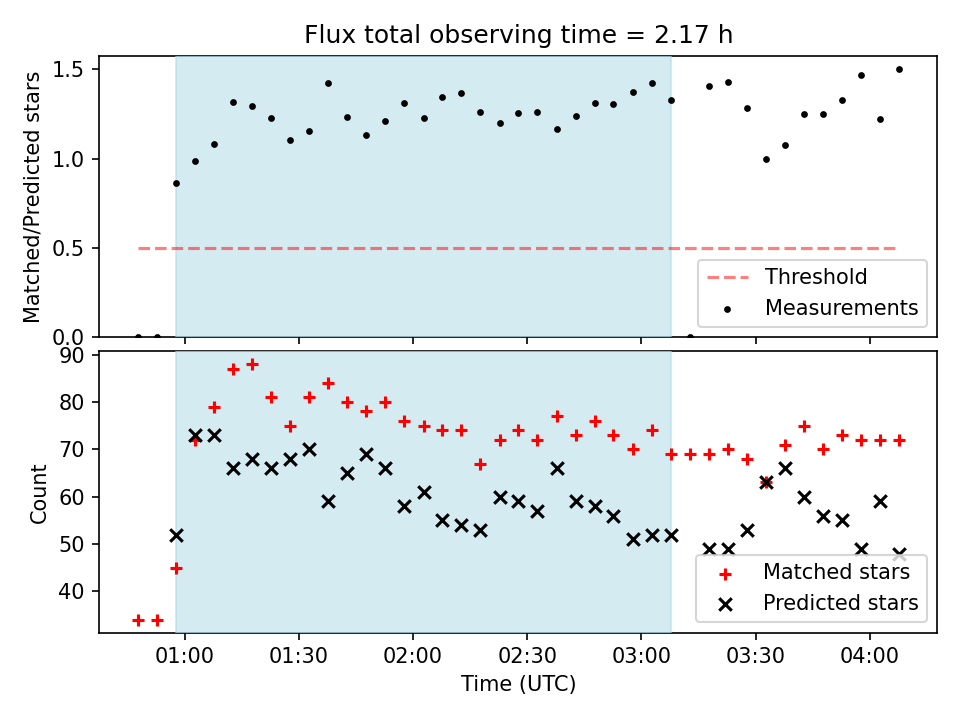 Flux total observing time = 2.17 h

Matched/Predicted stars

1.5
1.0
0.5
0.0

Threshold
Measurements

Count

90
80
70
60
50
40

Matched stars
Predicted stars

01:00
01:30
02:00
02:30
03:00
03:30
04:00

Time (UTC)